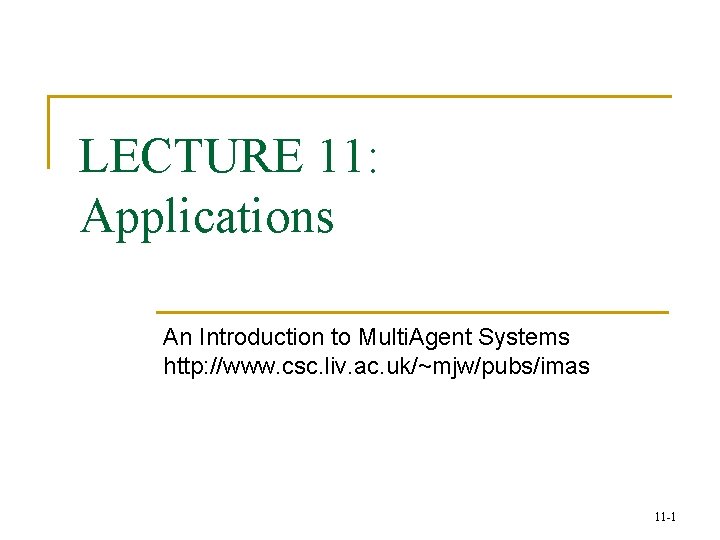 LECTURE 11:
Applications

An Introduction to MultiAgent Systems
http://www.csc.liv.ac.uk/~mjw/pubs/imas

11-1